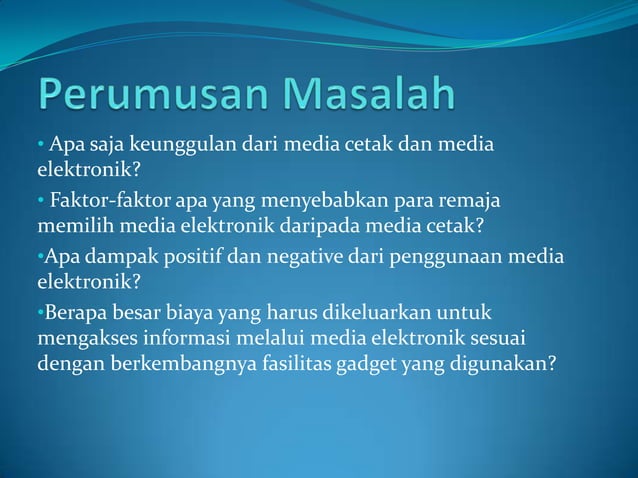 Perumusan Masalah

• Apa saja keunggulan dari media cetak dan media elektronik?

• Faktor-faktor apa yang menyebabkan para remaja memilih media elektronik daripada media cetak?

•Apa dampak positif dan negative dari penggunaan media elektronik?

•Berapa besar biaya yang harus dikeluarkan untuk mengakses informasi melalui media elektronik sesuai dengan berkembangnya fasilitas gadget yang digunakan?